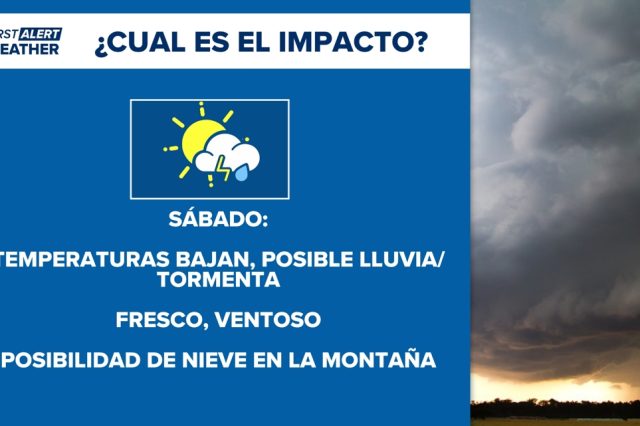 RST ALERT
EATHER

¿CUAL ES EL IMPACTO?

SÁBADO:

TEMPERATURAS BAJAN, POSIBLE LLUVIA/ TORMENTA

FRESCO, VENTOSO

POSIBILIDAD DE NIEVE EN LA MONTAÑA